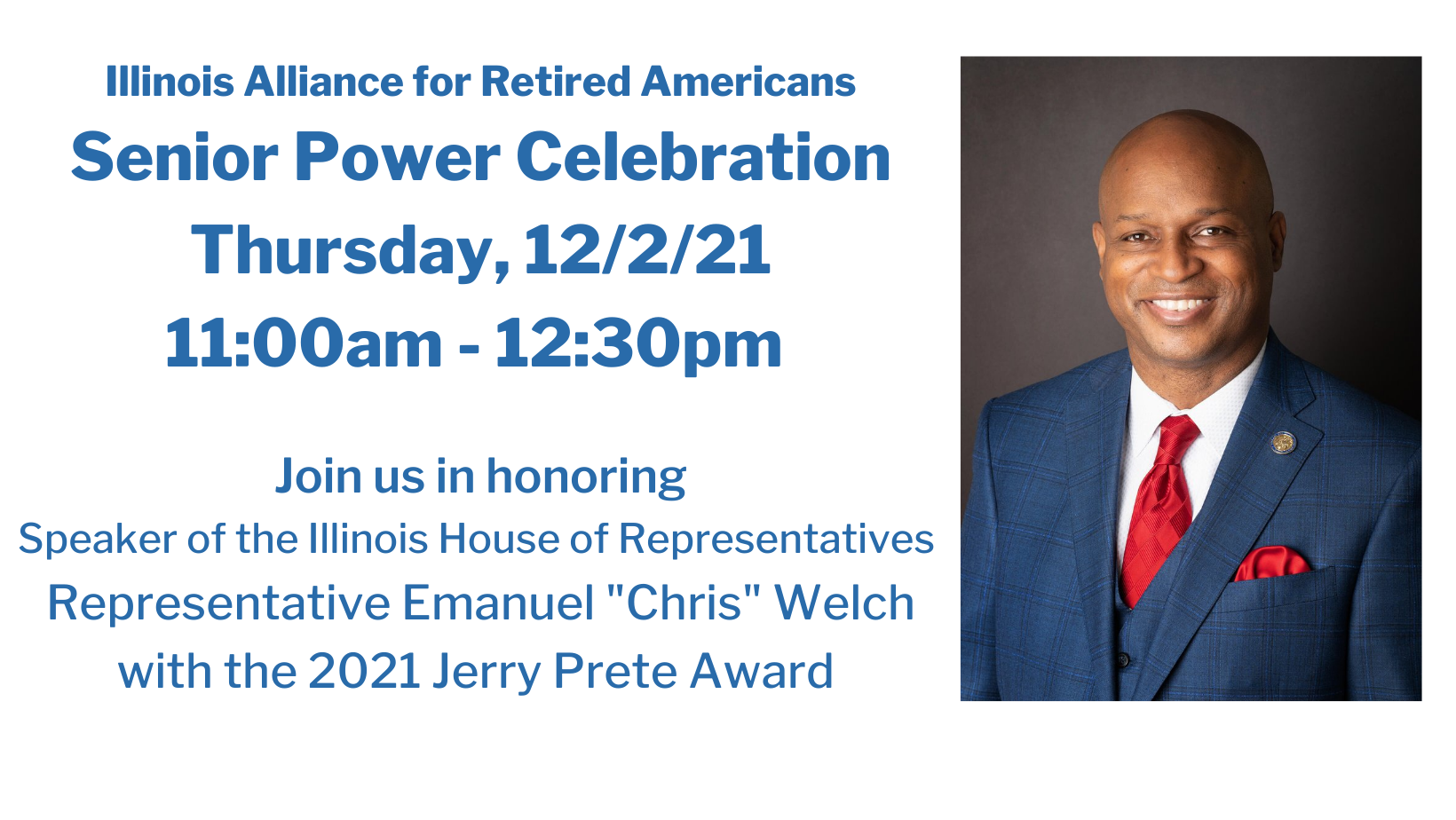 Illinois Alliance for Retired Americans
Senior Power Celebration
Thursday, 12/2/21
11:00am - 12:30pm

Join us in honoring
Speaker of the Illinois House of Representatives
Representative Emanuel "Chris" Welch
with the 2021 Jerry Prete Award